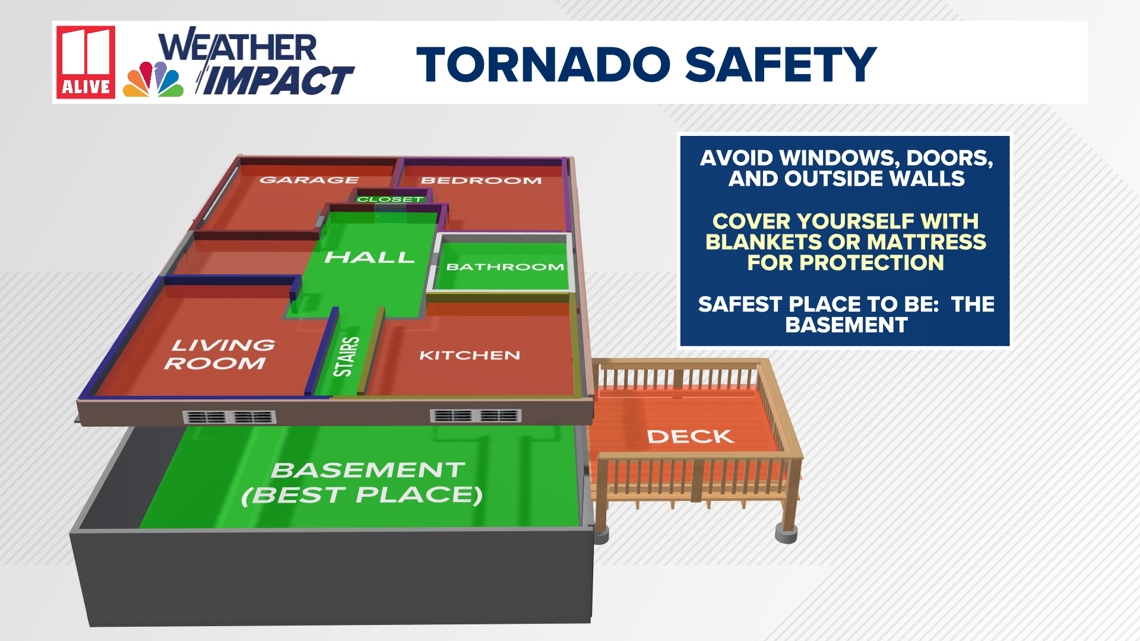 11 ALIVE WEATHER IMPACT

TORNADO SAFETY

AVOID WINDOWS, DOORS, AND OUTSIDE WALLS

COVER YOURSELF WITH BLANKETS OR MATTRESS FOR PROTECTION

SAFEST PLACE TO BE: THE BASEMENT

GARAGE

BEDROOM

CLOSET

HALL

BATHROOM

LIVING ROOM

STAIRS

KITCHEN

DECK

BASEMENT (BEST PLACE)